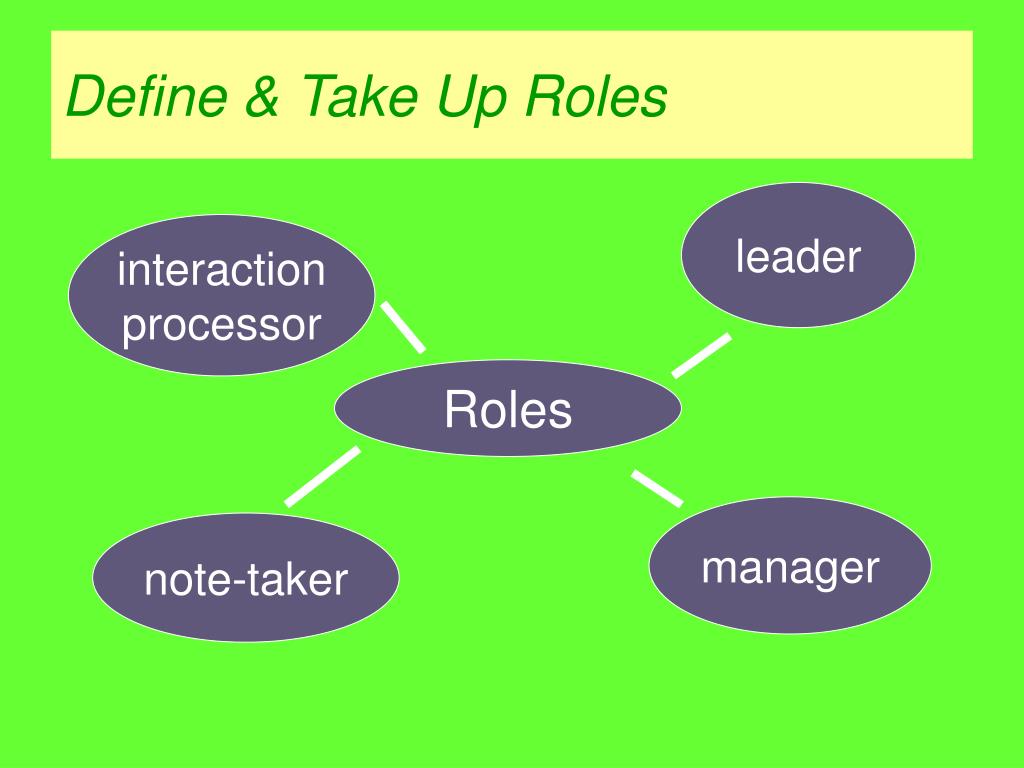 Define & Take Up Roles

interaction processor

leader

Roles

note-taker

manager